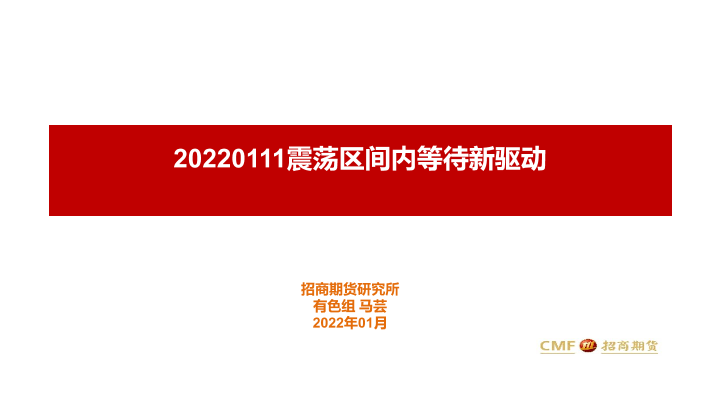 20220111震荡区间内等待新驱动

招商期货研究所
有色组 马芸
2022年01月

CMF 招商期货